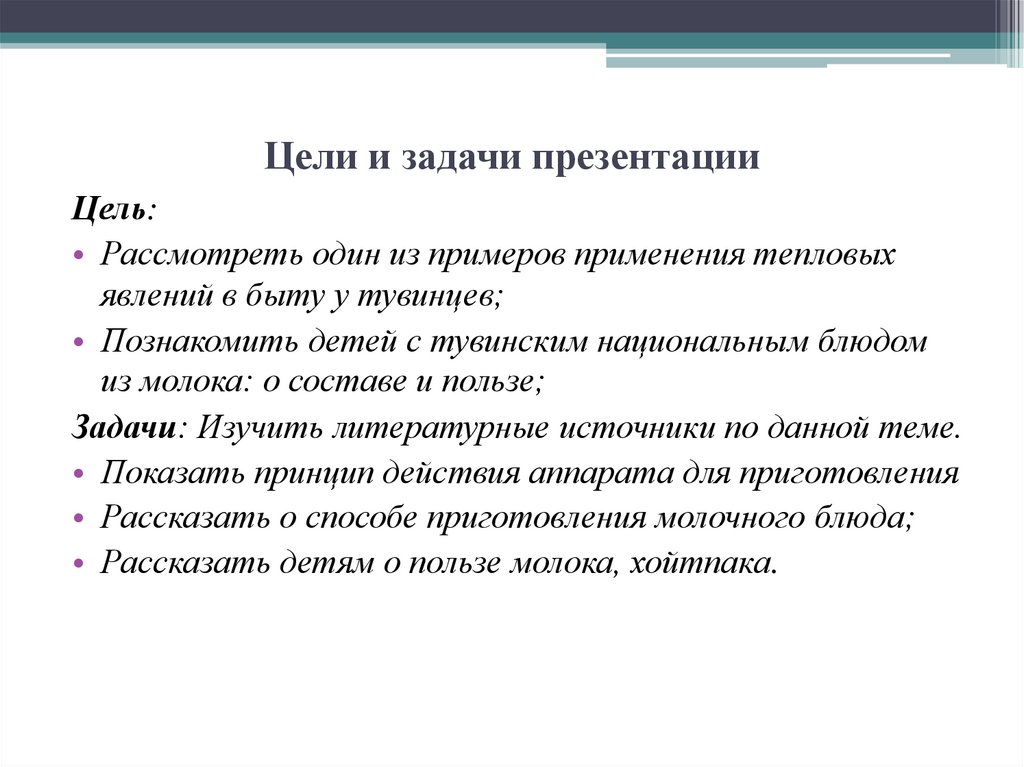 Цели и задачи презентации

Цель:

• Рассмотреть один из примеров применения тепловых явлений в быту у тувинцев;
• Познакомить детей с тувинским национальным блюдом из молока: о составе и пользе;

Задачи: Изучить литературные источники по данной теме.

• Показать принцип действия аппарата для приготовления
• Рассказать о способе приготовления молочного блюда;
• Рассказать детям о пользе молока, хойтпака.